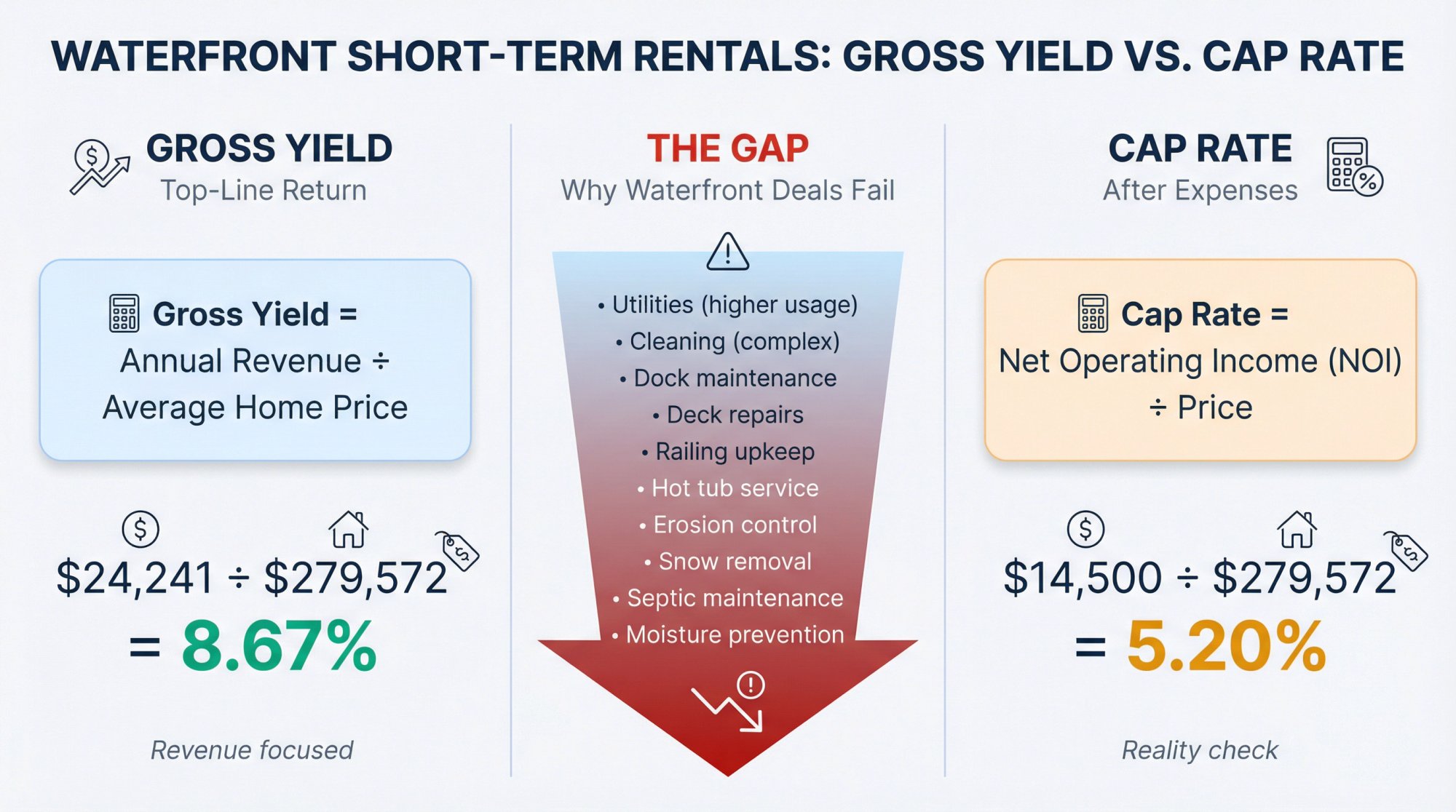 WATERFRONT SHORT-TERM RENTALS: GROSS YIELD VS. CAP RATE

GROSS YIELD
Top-Line Return

Gross Yield =
Annual Revenue ÷
Average Home Price

$24,241 ÷ $279,572
= 8.67%

Revenue focused

THE GAP
Why Waterfront Deals Fail

• Utilities (higher usage)
• Cleaning (complex)
• Dock maintenance
• Deck repairs
• Railing upkeep
• Hot tub service
• Erosion control
• Snow removal
• Septic maintenance
• Moisture prevention

CAP RATE
After Expenses

Cap Rate =
Net Operating Income (NOI)
÷ Price

$14,500 ÷ $279,572
= 5.20%

Reality check